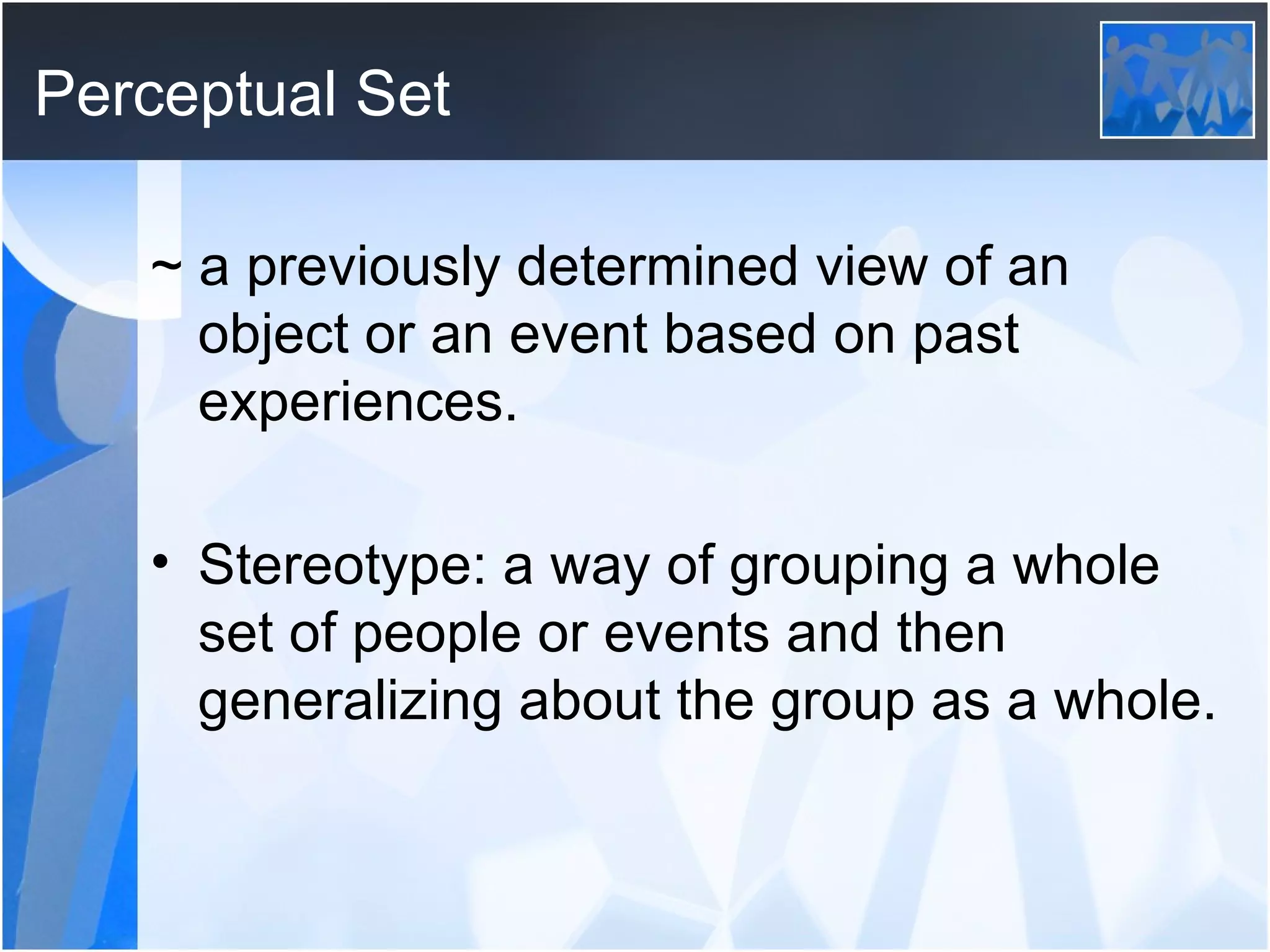 Perceptual Set

~ a previously determined view of an object or an event based on past experiences.

• Stereotype: a way of grouping a whole set of people or events and then generalizing about the group as a whole.